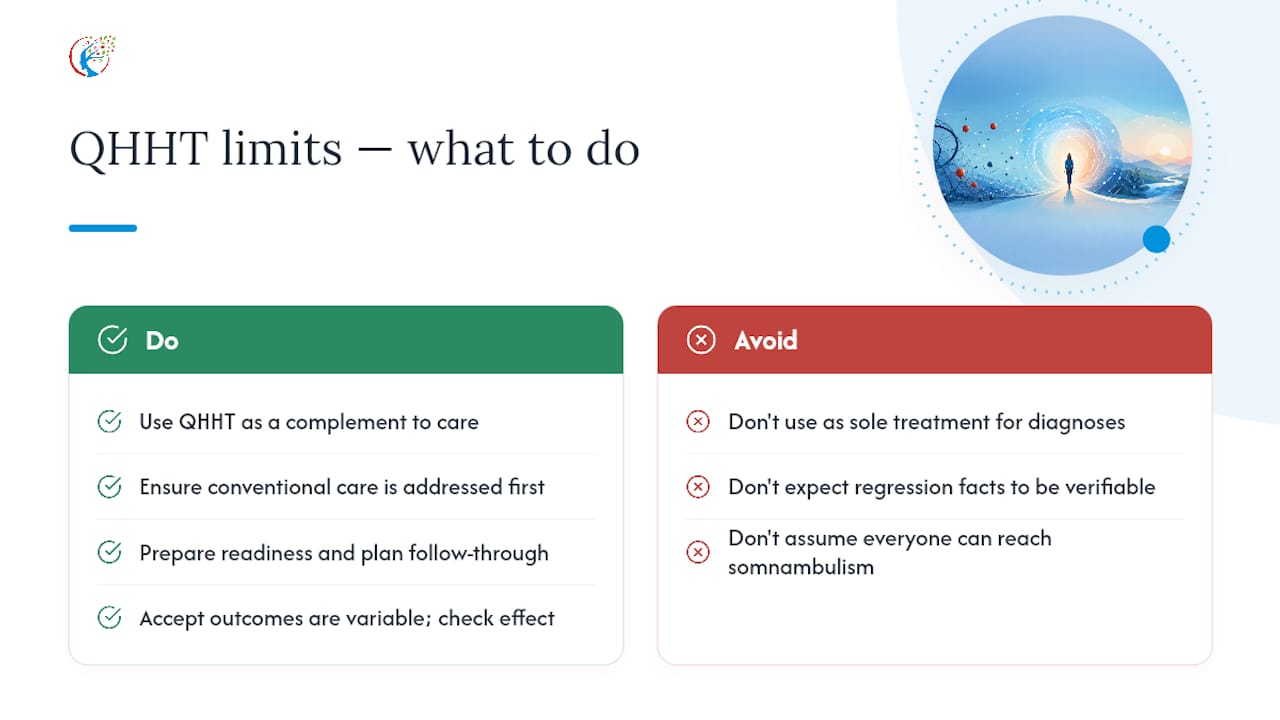 QHHT limits — what to do

Do

Use QHHT as a complement to care

Ensure conventional care is addressed first

Prepare readiness and plan follow-through

Accept outcomes are variable; check effect

Avoid

Don't use as sole treatment for diagnoses

Don't expect regression facts to be verifiable

Don't assume everyone can reach somnambulism